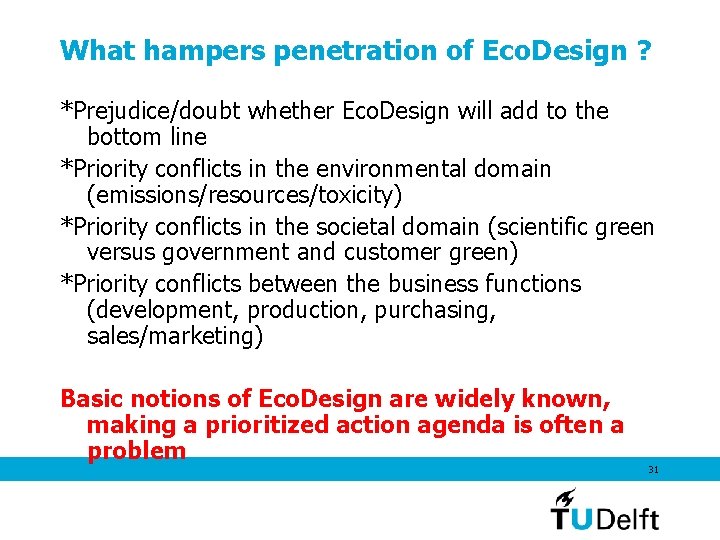 What hampers penetration of EcoDesign ?

*Prejudice/doubt whether EcoDesign will add to the bottom line

*Priority conflicts in the environmental domain (emissions/resources/toxicity)

*Priority conflicts in the societal domain (scientific green versus government and customer green)

*Priority conflicts between the business functions (development, production, purchasing, sales/marketing)

Basic notions of EcoDesign are widely known, making a prioritized action agenda is often a problem

31

TUDelft